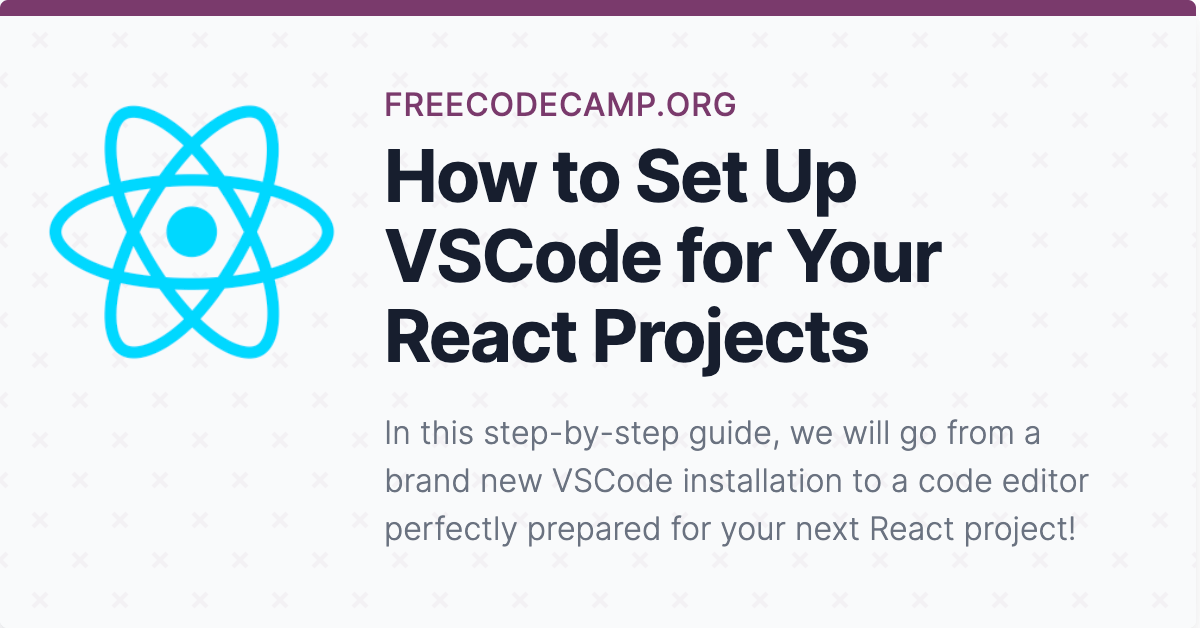 FREECODECAMP.ORG

How to Set Up VSCode for Your React Projects

In this step-by-step guide, we will go from a brand new VSCode installation to a code editor perfectly prepared for your next React project!